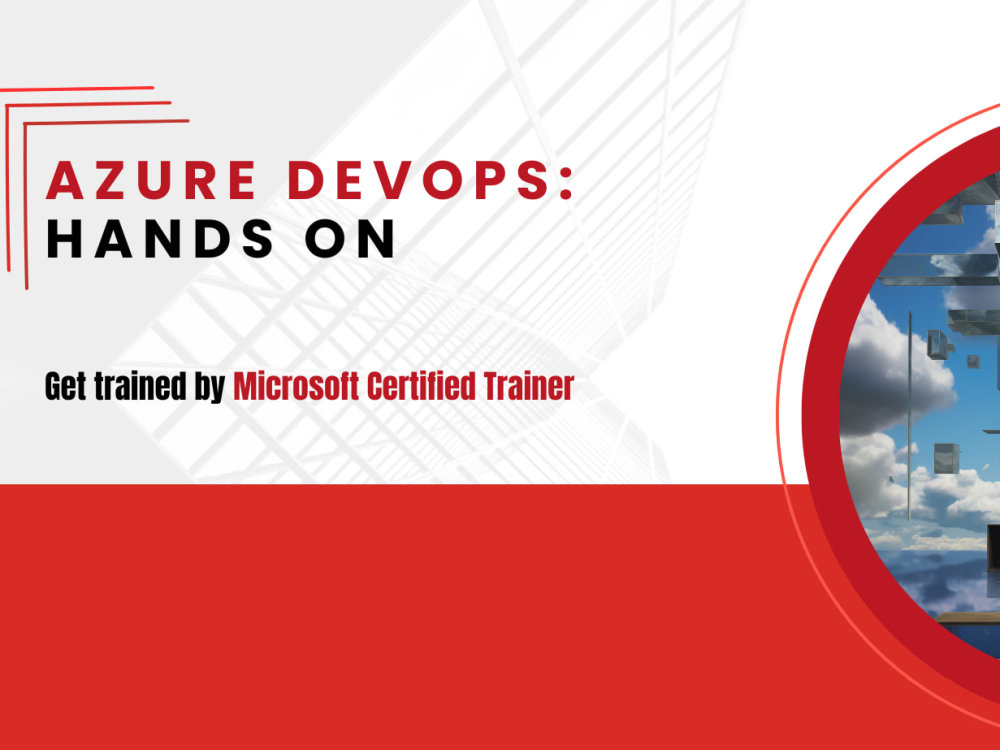 AZURE DEVOPS:
HANDS ON

Get trained by Microsoft Certified Trainer